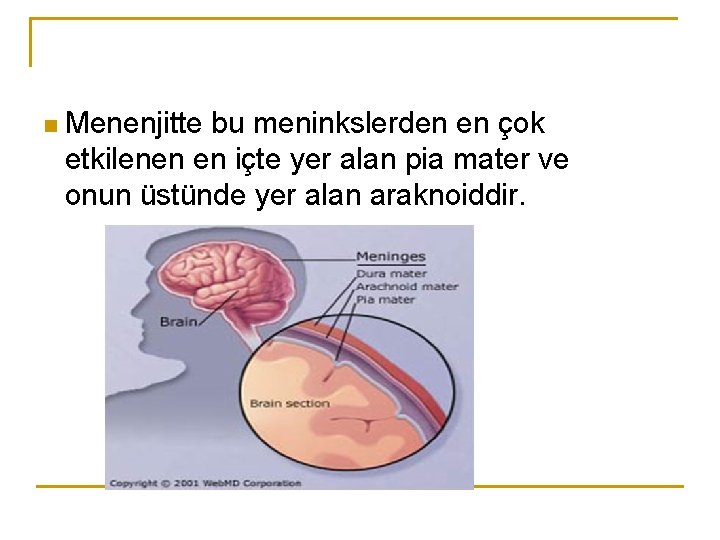 Menenjitte bu meninkslerden en çok etkilenen en içte yer alan pia mater ve onun üstünde yer alan araknoiddir.

Meninges
Dura mater
Arachnoid mater
Pia mater
Brain
Brain section
Copyright © 2001 WebMD Corporation